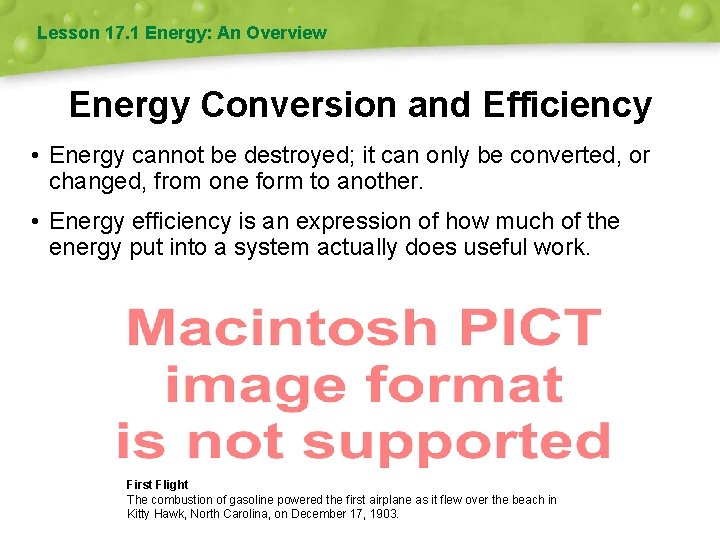 Lesson 17.1 Energy: An Overview

Energy Conversion and Efficiency

• Energy cannot be destroyed; it can only be converted, or changed, from one form to another.

• Energy efficiency is an expression of how much of the energy put into a system actually does useful work.

Macintosh PICT image format is not supported

First Flight
The combustion of gasoline powered the first airplane as it flew over the beach in Kitty Hawk, North Carolina, on December 17, 1903.